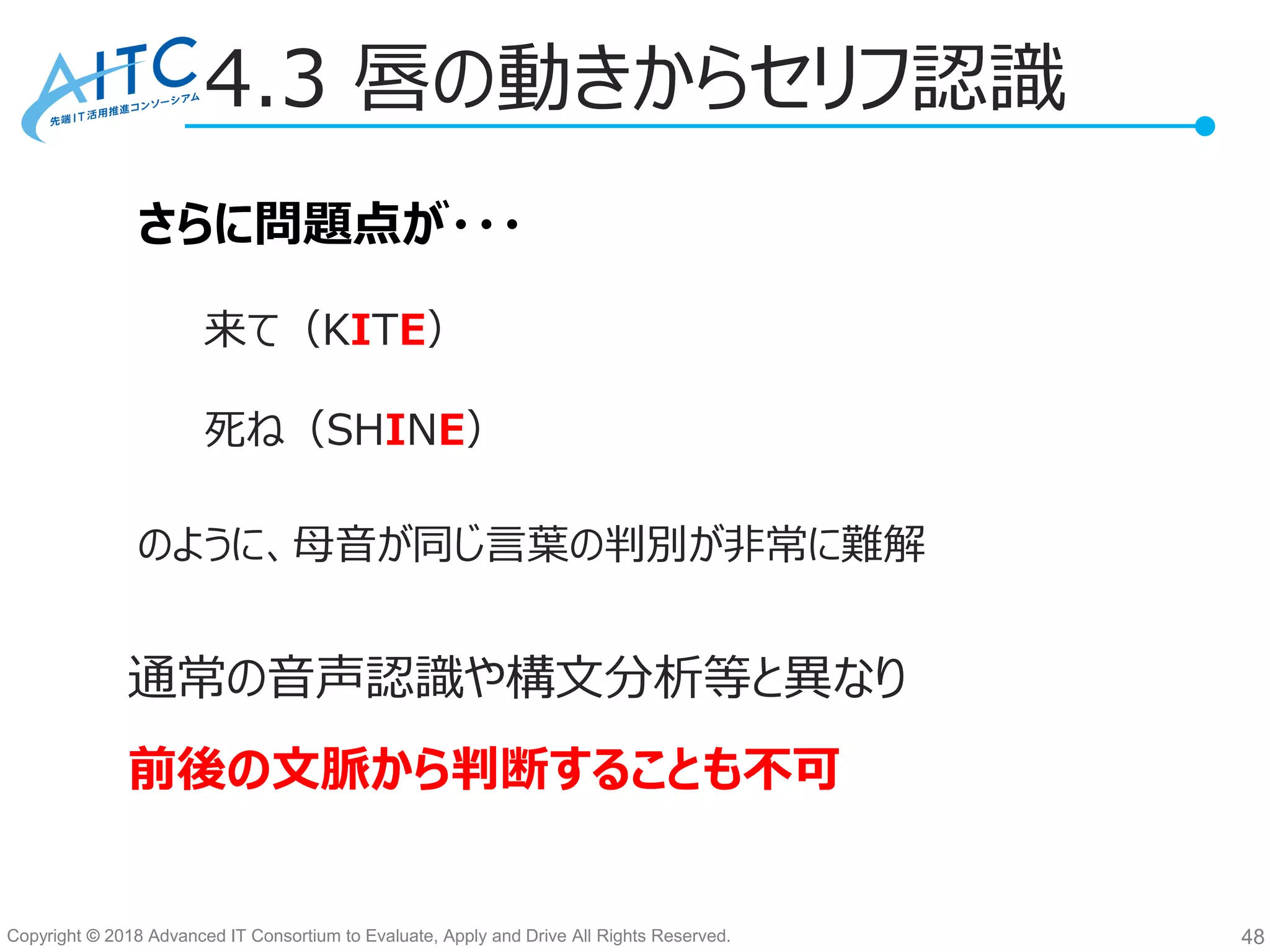 AITC
先端IT活用推進コンソーシアム

4.3 唇の動きからセリフ認識

さらに問題点が・・・

来て（KITE）

死ね（SHINE）

のように、母音が同じ言葉の判別が非常に難解

通常の音声認識や構文分析等と異なり

前後の文脈から判断することも不可

Copyright © 2018 Advanced IT Consortium to Evaluate, Apply and Drive All Rights Reserved.

48